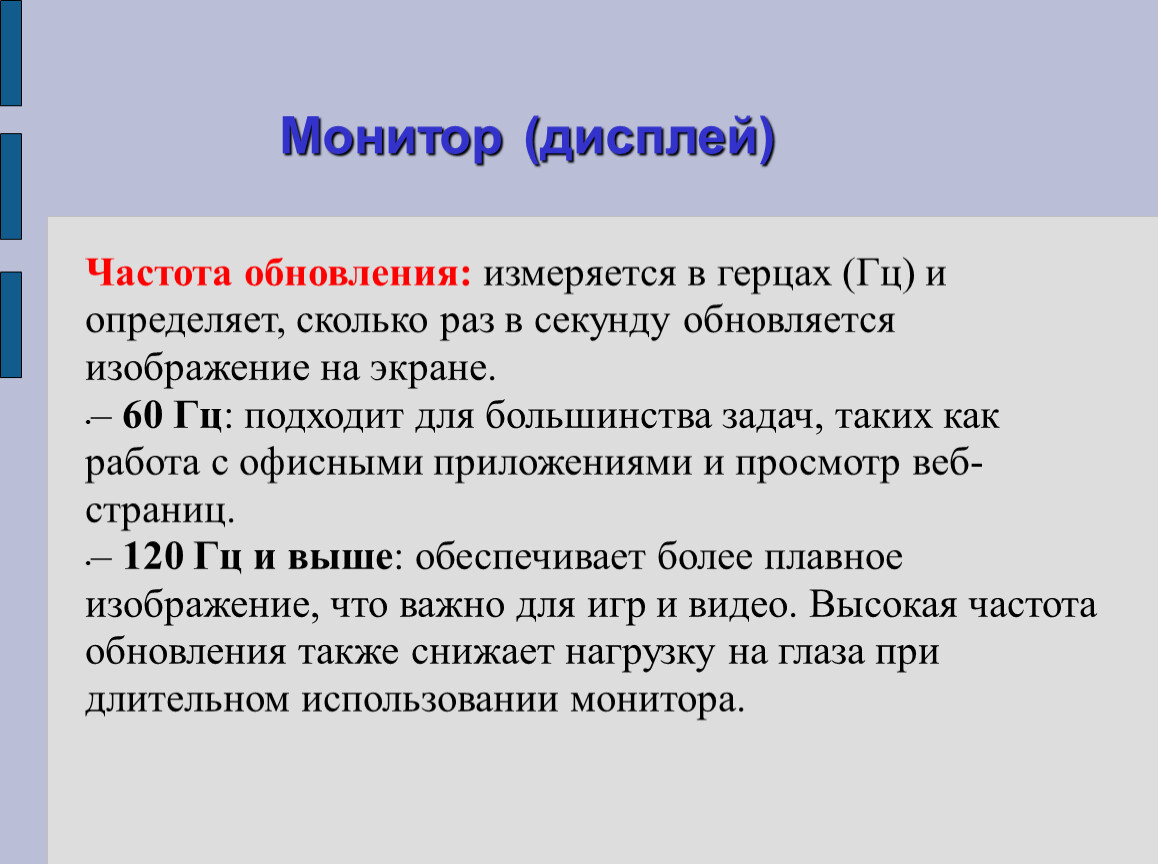 Монитор (дисплей)

Частота обновления: измеряется в герцах (Гц) и определяет, сколько раз в секунду обновляется изображение на экране.

– 60 Гц: подходит для большинства задач, таких как работа с офисными приложениями и просмотр веб-страниц.

– 120 Гц и выше: обеспечивает более плавное изображение, что важно для игр и видео. Высокая частота обновления также снижает нагрузку на глаза при длительном использовании монитора.